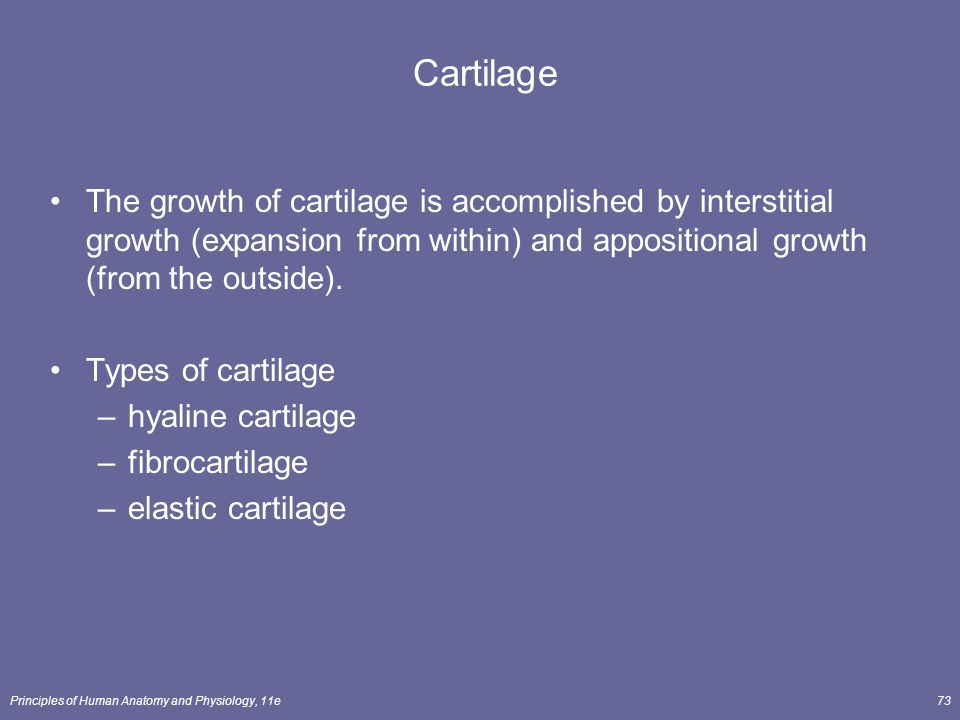 Cartilage

• The growth of cartilage is accomplished by interstitial growth (expansion from within) and appositional growth (from the outside).

• Types of cartilage
– hyaline cartilage
– fibrocartilage
– elastic cartilage

Principles of Human Anatomy and Physiology, 11e

73